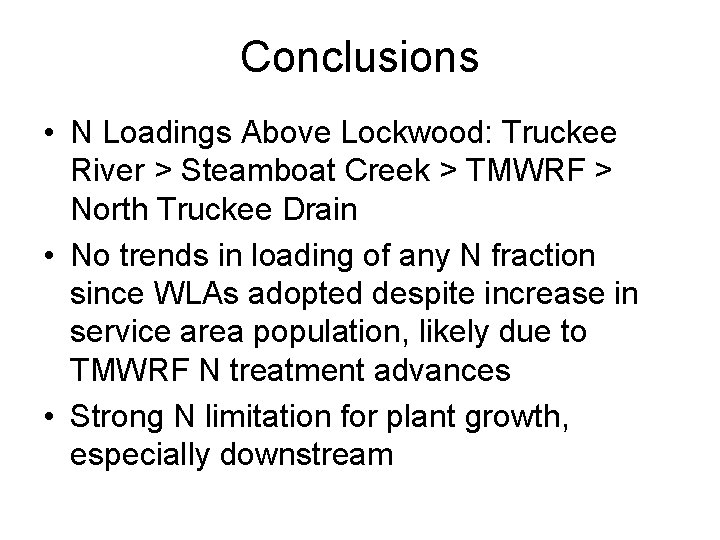 Conclusions

• N Loadings Above Lockwood: Truckee River > Steamboat Creek > TMWRF > North Truckee Drain

• No trends in loading of any N fraction since WLAs adopted despite increase in service area population, likely due to TMWRF N treatment advances

• Strong N limitation for plant growth, especially downstream